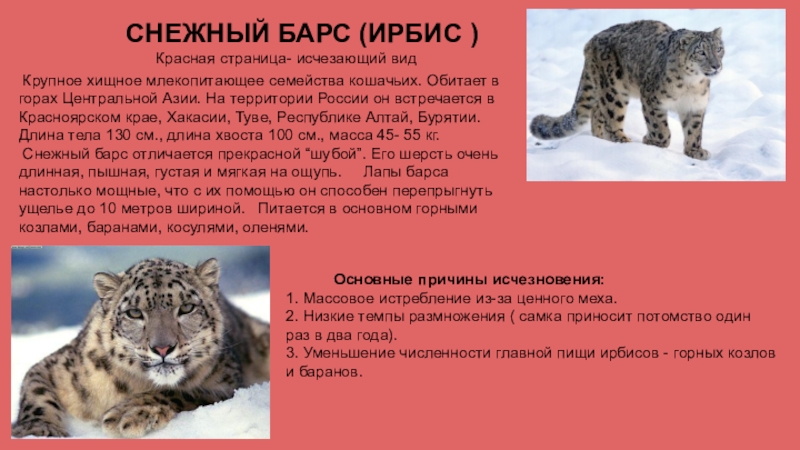 СНЕЖНЫЙ БАРС (ИРБИС )

Красная страница- исчезающий вид

Крупное хищное млекопитающее семейства кошачьих. Обитает в горах Центральной Азии. На территории России он встречается в Красноярском крае, Хакасии, Туве, Республике Алтай, Бурятии. Длина тела 130 см., длина хвоста 100 см., масса 45- 55 кг.
Снежный барс отличается прекрасной “шубой”. Его шерсть очень длинная, пышная, густая и мягкая на ощупь. Лапы барса настолько мощные, что с их помощью он способен перепрыгнуть ущелье до 10 метров шириной. Питается в основном горными козлами, баранами, косулями, оленями.

Основные причины исчезновения:
1. Массовое истребление из-за ценного меха.
2. Низкие темпы размножения ( самка приносит потомство один раз в два года).
3. Уменьшение численности главной пищи ирбисов - горных козлов и баранов.